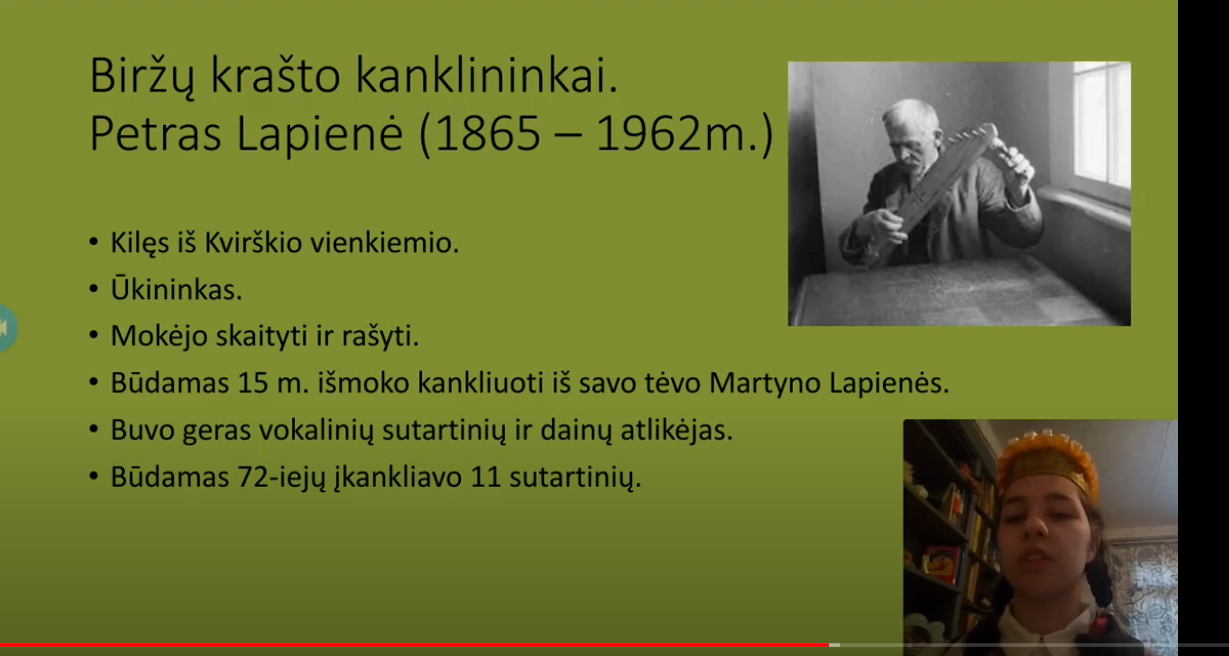 Biržų krašto kanklininkai.
Petras Lapienė (1865 – 1962m.)

• Kilęs iš Kvirškio vienkiemio.
• Ūkininkas.
• Mokėjo skaityti ir rašyti.
• Būdamas 15 m. išmoko kankliuoti iš savo tėvo Martyno Lapienės.
• Buvo geras vokalinių sutartinių ir dainų atlikėjas.
• Būdamas 72-iejų įkankliavo 11 sutartinių.